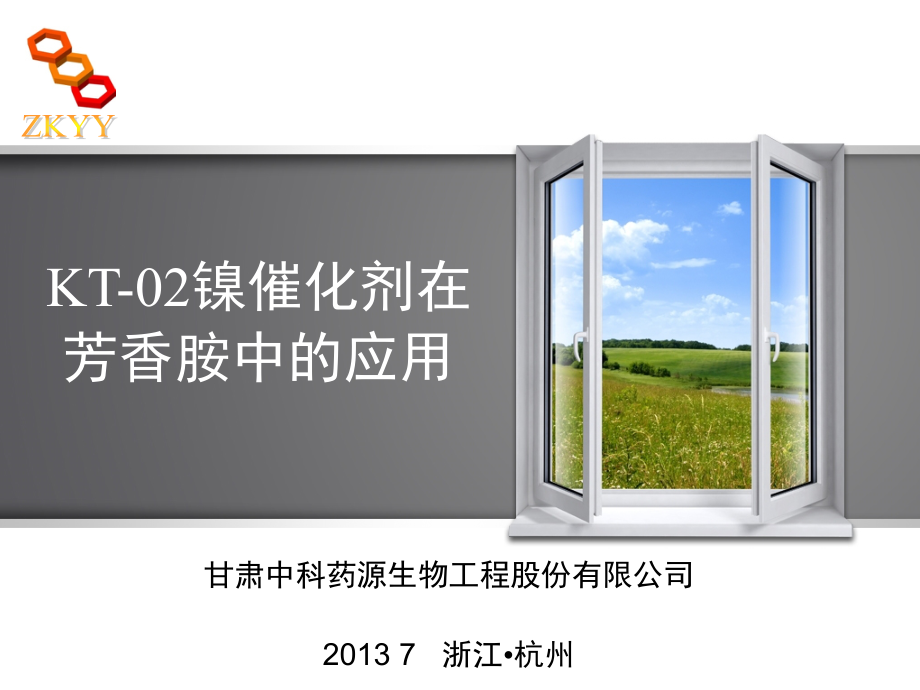 ZKYY

KT-02镍催化剂在芳香胺中的应用

甘肃中科药源生物工程股份有限公司

2013 7 浙江•杭州